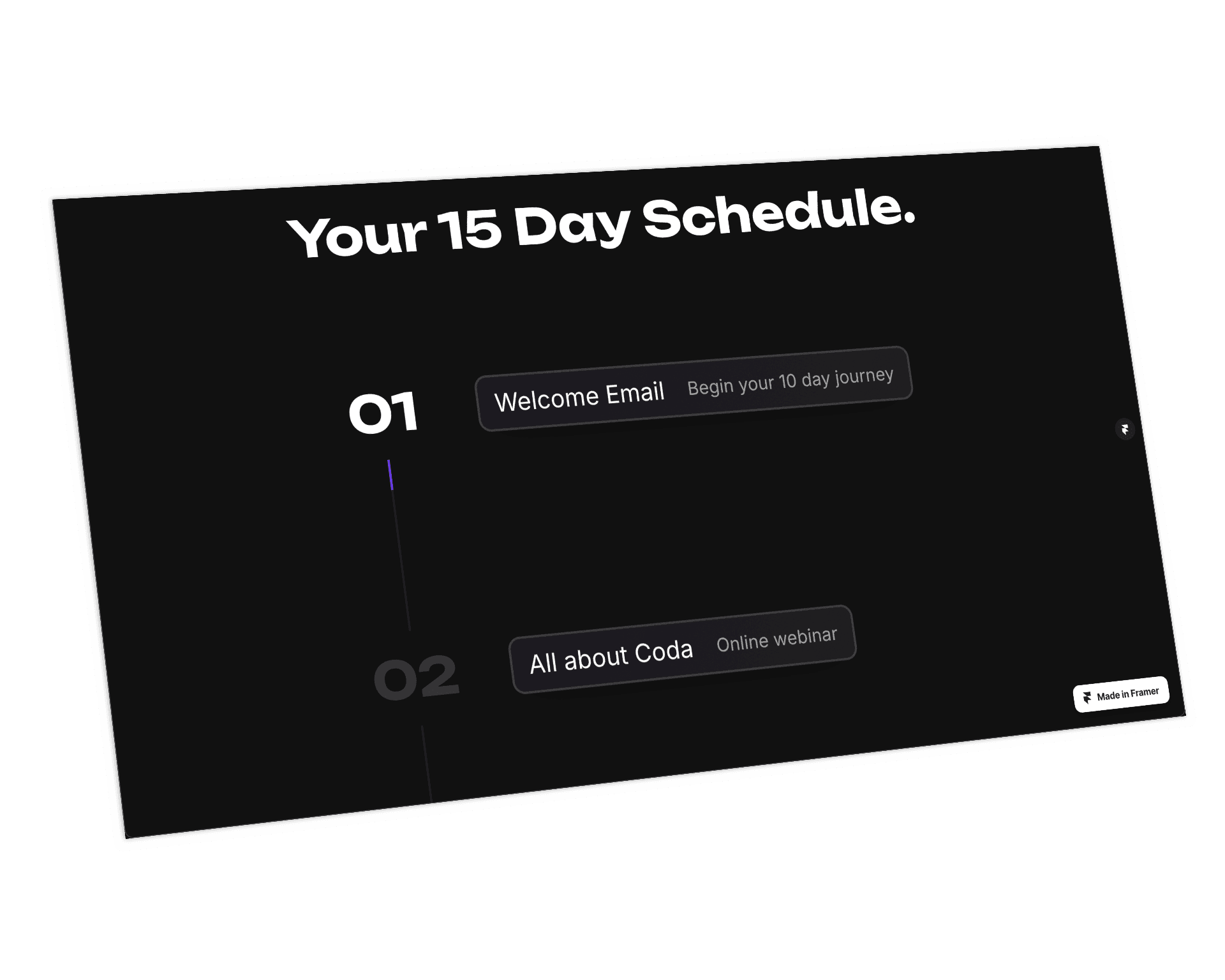 Your 15 Day Schedule.

01

Welcome Email Begin your 10 day journey

02

All about Coda Online webinar

Made in Framer